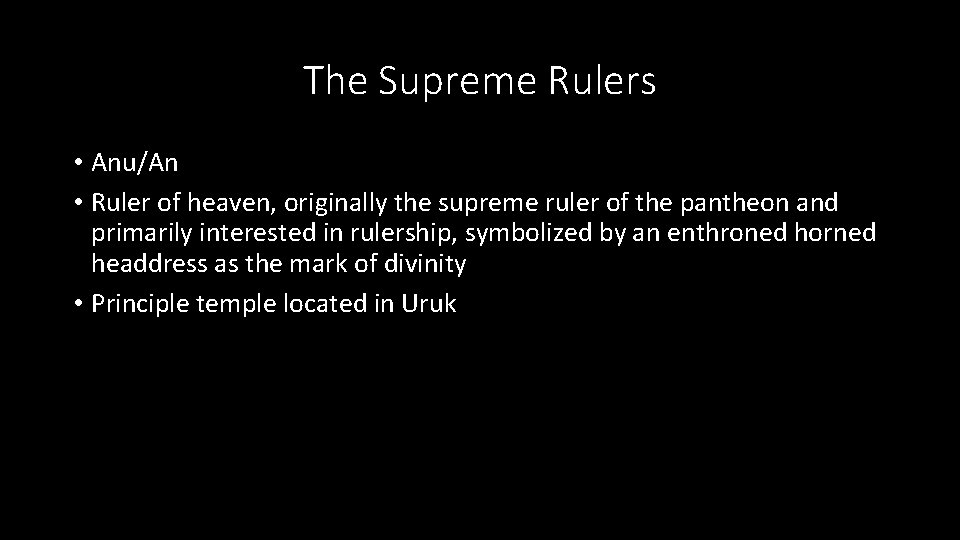 The Supreme Rulers

• Anu/An
• Ruler of heaven, originally the supreme ruler of the pantheon and primarily interested in rulership, symbolized by an enthroned horned headdress as the mark of divinity
• Principle temple located in Uruk